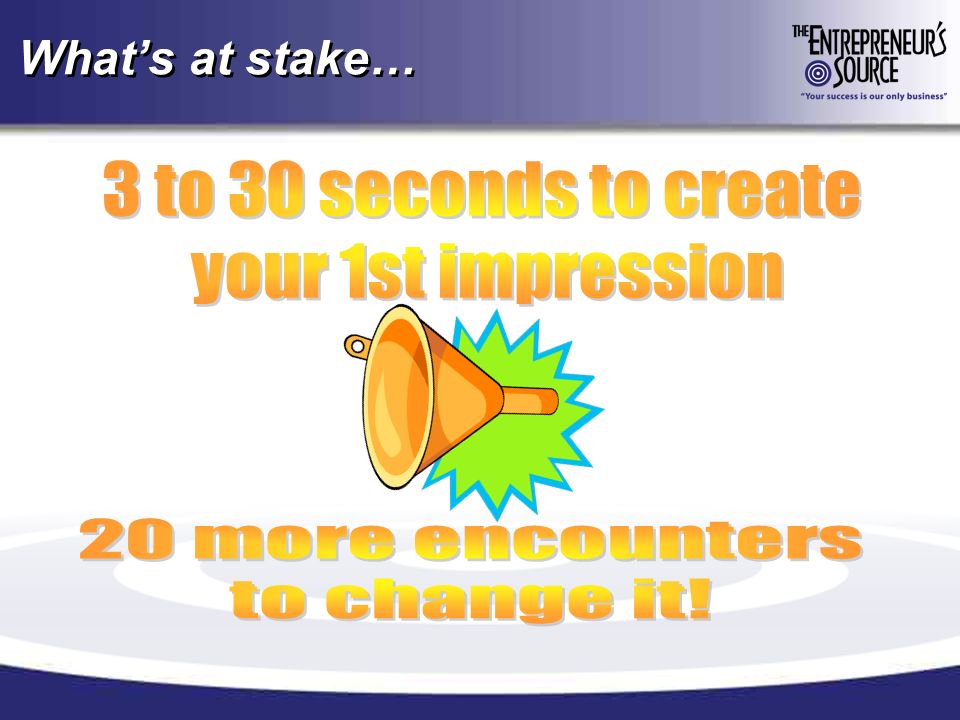 What's at stake…

THE ENTREPRENEUR'S SOURCE
"Your success is our only business"

3 to 30 seconds to create your 1st impression

20 more encounters to change it!